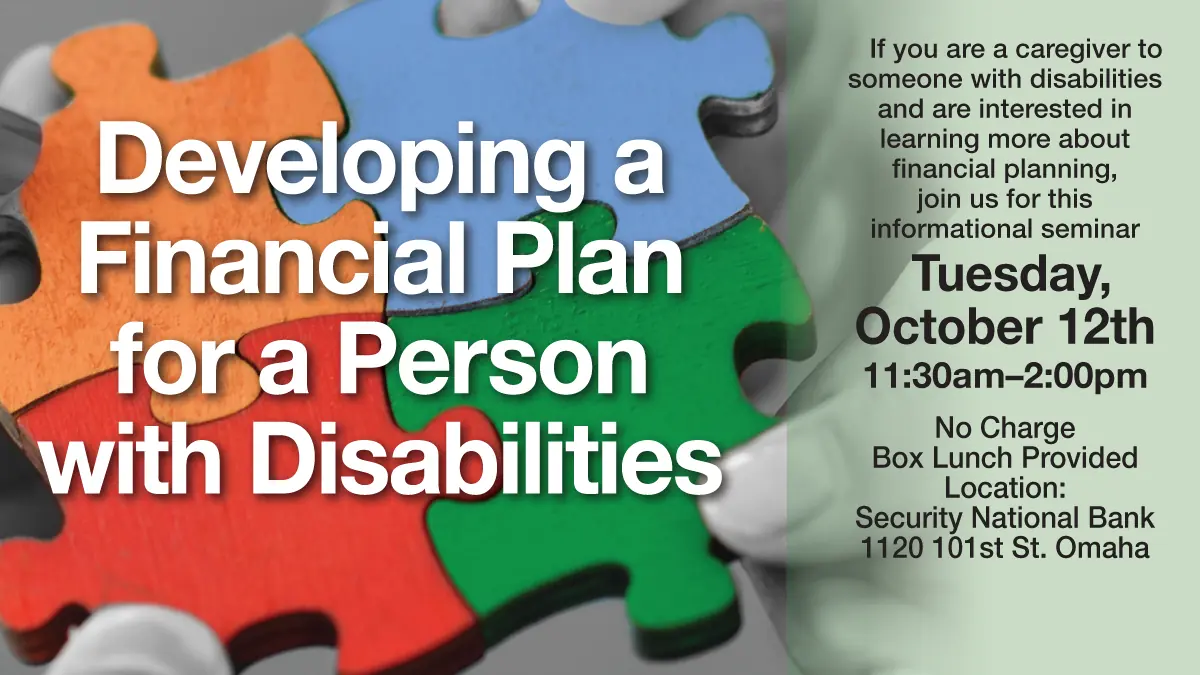 Developing a Financial Plan for a Person with Disabilities

If you are a caregiver to someone with disabilities and are interested in learning more about financial planning, join us for this informational seminar

Tuesday, October 12th

11:30am–2:00pm

No Charge
Box Lunch Provided
Location:
Security National Bank
1120 101st St. Omaha